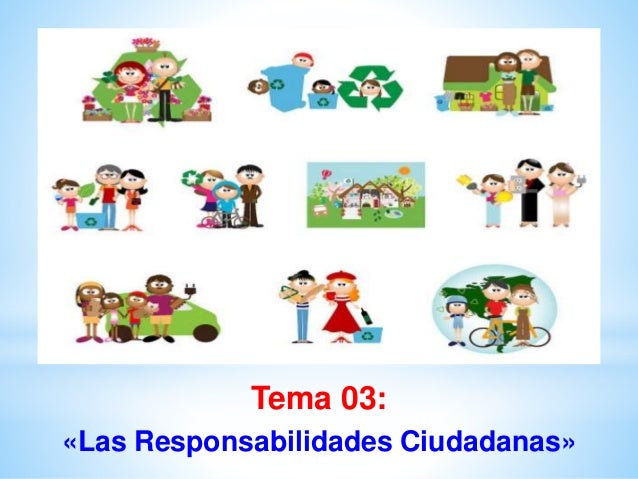 Tema 03:
«Las Responsabilidades Ciudadanas»